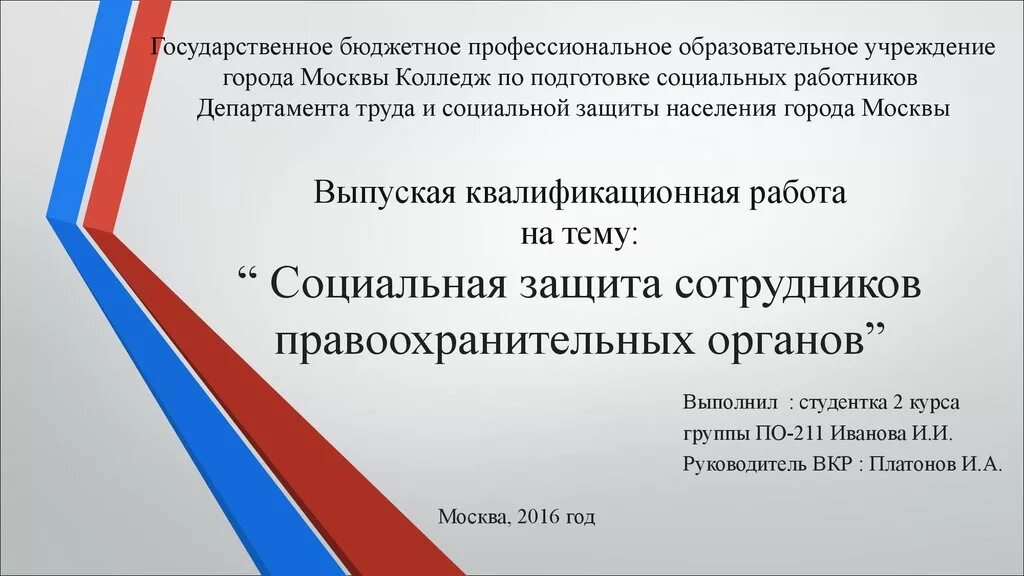 Государственное бюджетное профессиональное образовательное учреждение города Москвы Колледж по подготовке социальных работников Департамента труда и социальной защиты населения города Москвы

Выпуская квалификационная работа на тему:
“ Социальная защита сотрудников правоохранительных органов”

Выполнил : студентка 2 курса
группы ПО-211 Иванова И.И.
Руководитель ВКР : Платонов И.А.

Москва, 2016 год